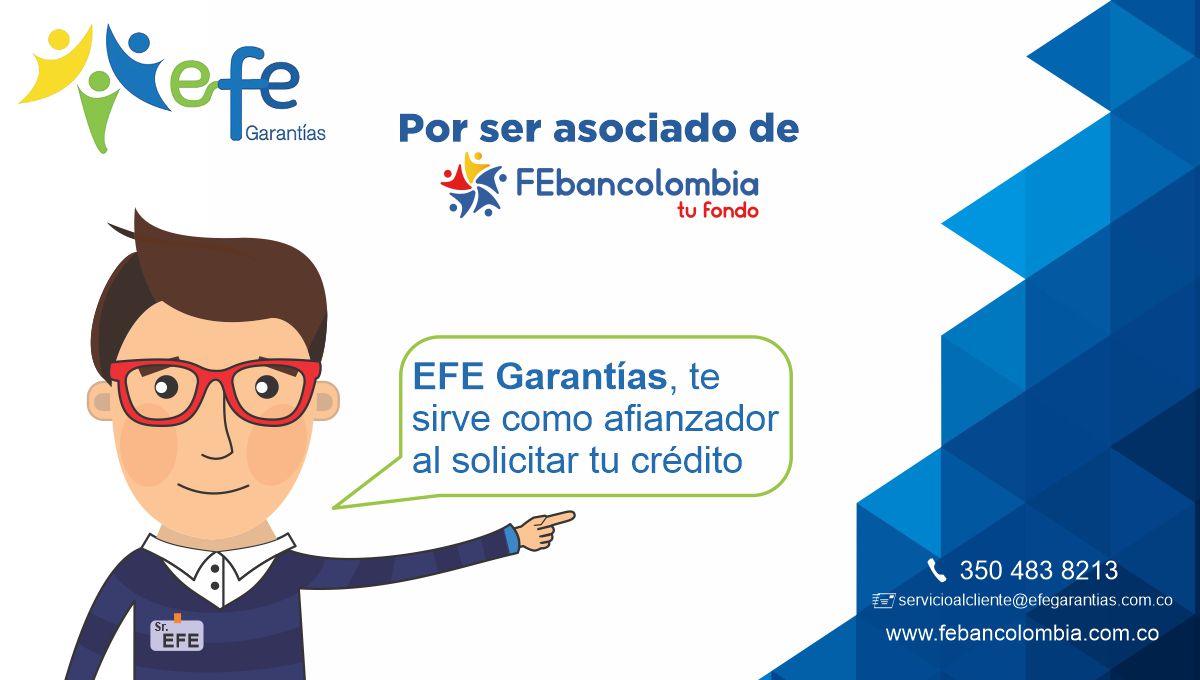 efe
Garantías

Por ser asociado de

FEbancolombia
tu fondo

EFE Garantías, te sirve como afianzador al solicitar tu crédito

Sr. EFE

350 483 8213
servicioalcliente@efegarantias.com.co
www.febancolombia.com.co